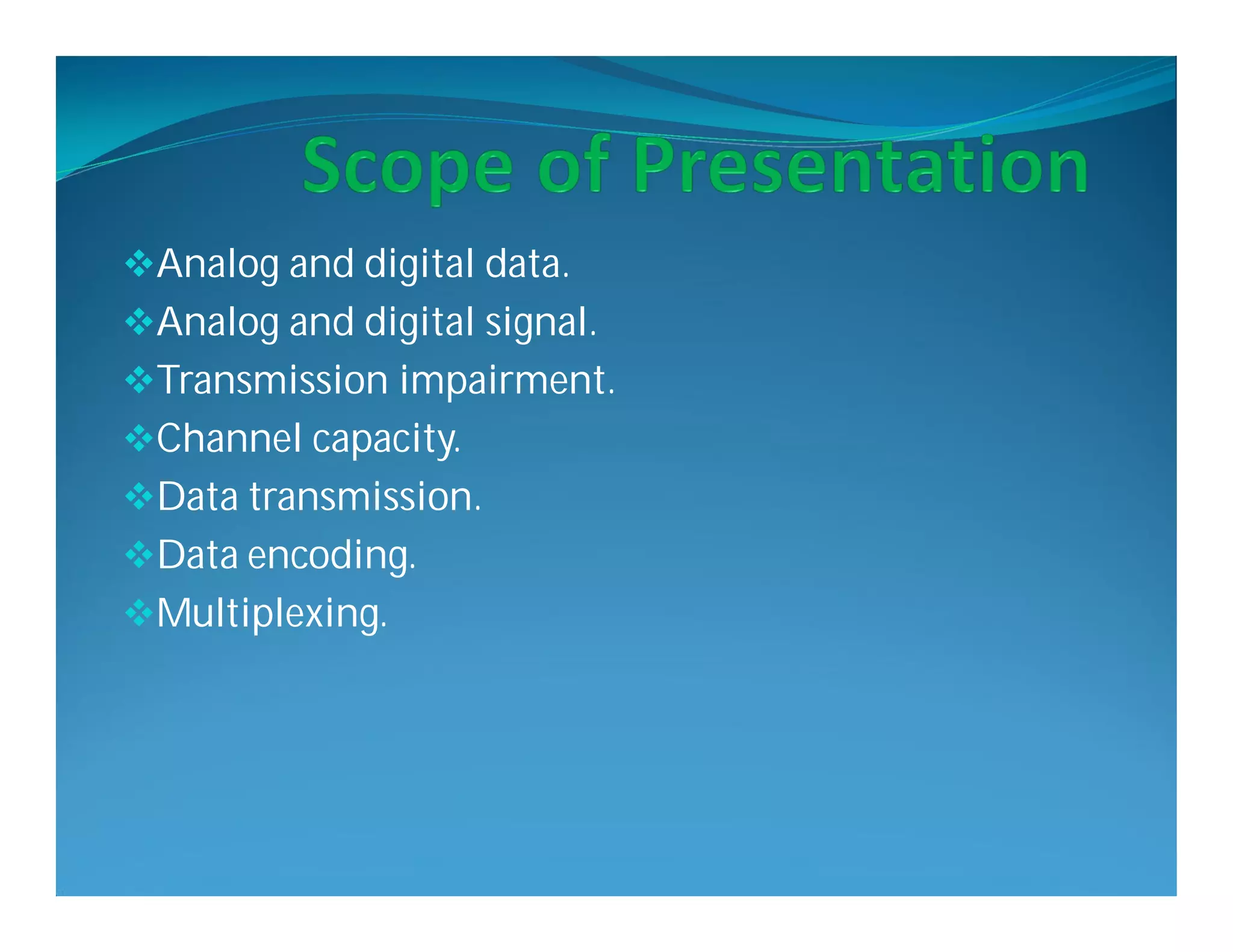 Scope of Presentation

❖Analog and digital data.
❖Analog and digital signal.
❖Transmission impairment.
❖Channel capacity.
❖Data transmission.
❖Data encoding.
❖Multiplexing.